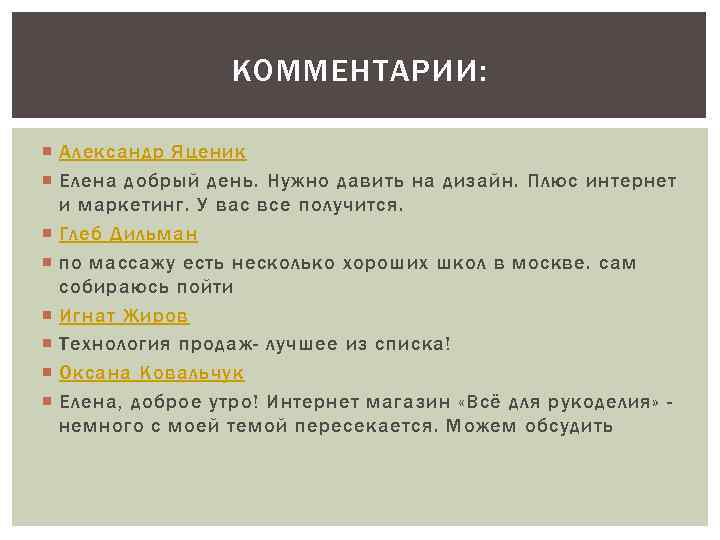 КОММЕНТАРИИ:

Александр Яценик

Елена добрый день. Нужно давить на дизайн. Плюс интернет и маркетинг. У вас все получится.

Глеб Дильман

по массажу есть несколько хороших школ в москве. сам собираюсь пойти

Игнат Жиров

Технология продаж- лучшее из списка!

Оксана Ковальчук

Елена, доброе утро! Интернет магазин «Всё для рукоделия» - немного с моей темой пересекается. Можем обсудить